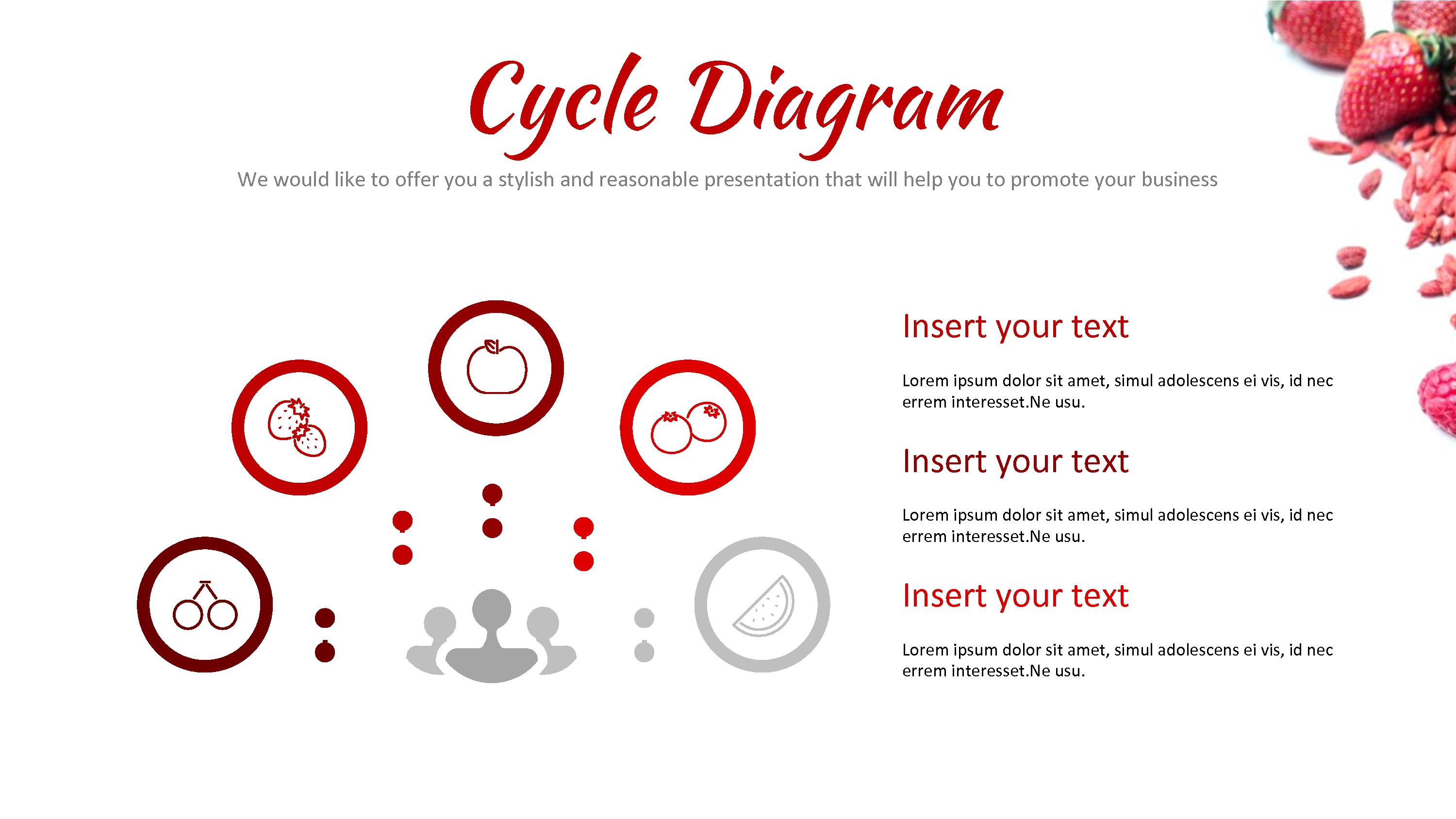 Cycle Diagram

We would like to offer you a stylish and reasonable presentation that will help you to promote your business

Insert your text

Lorem ipsum dolor sit amet, simul adolescens ei vis, id nec errem interesset.Ne usu.

Insert your text

Lorem ipsum dolor sit amet, simul adolescens ei vis, id nec errem interesset.Ne usu.

Insert your text

Lorem ipsum dolor sit amet, simul adolescens ei vis, id nec errem interesset.Ne usu.